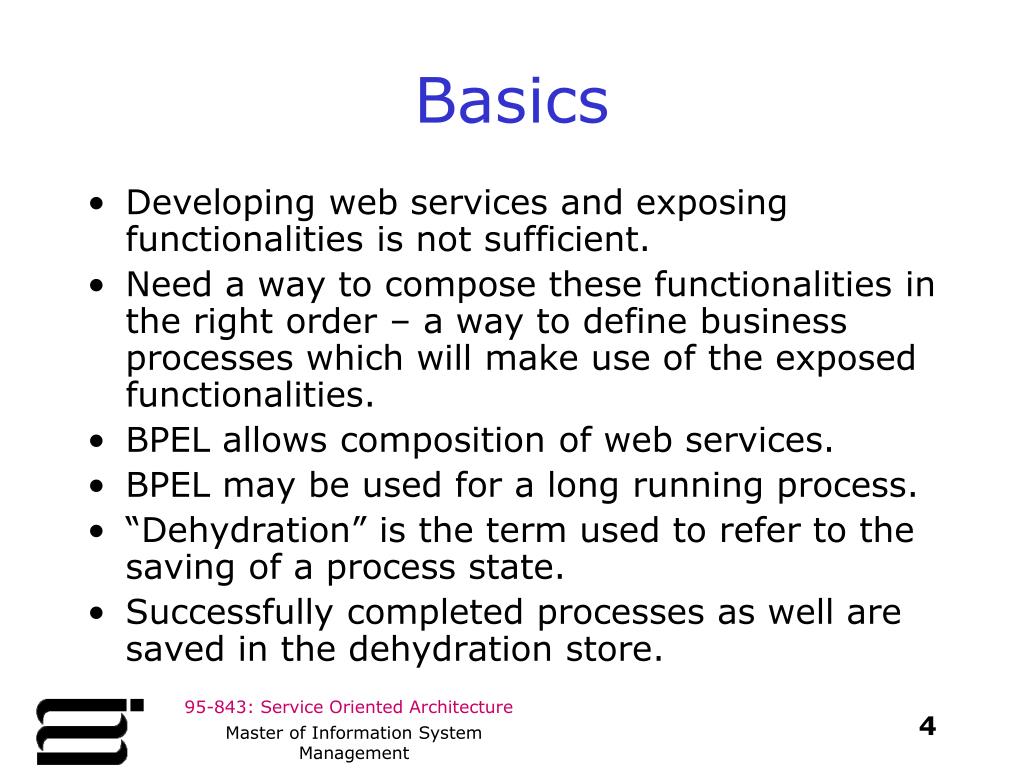 Basics

• Developing web services and exposing functionalities is not sufficient.
• Need a way to compose these functionalities in the right order – a way to define business processes which will make use of the exposed functionalities.
• BPEL allows composition of web services.
• BPEL may be used for a long running process.
• “Dehydration” is the term used to refer to the saving of a process state.
• Successfully completed processes as well are saved in the dehydration store.

95-843: Service Oriented Architecture

Master of Information System Management

4